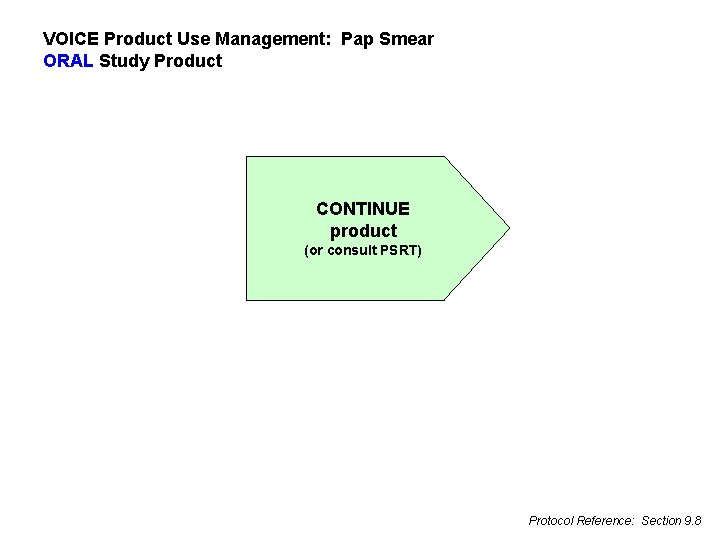 VOICE Product Use Management: Pap Smear
ORAL Study Product

CONTINUE
product
(or consult PSRT)

Protocol Reference: Section 9.8